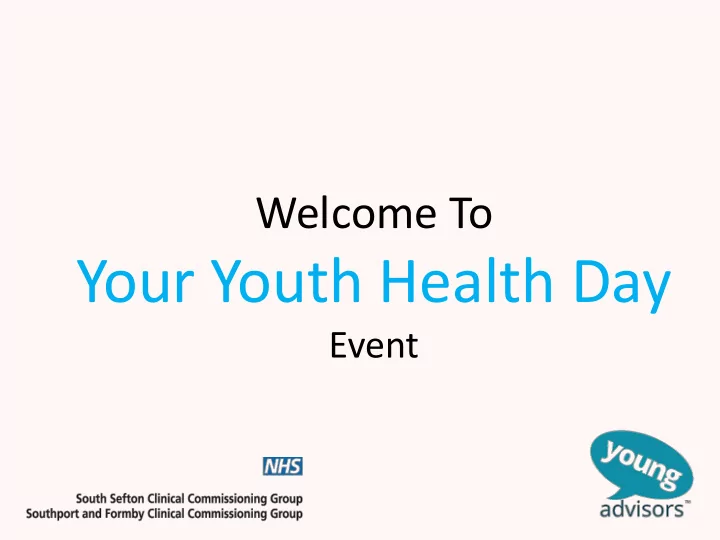 Welcome To
Your Youth Health Day
Event

NHS
South Sefton Clinical Commissioning Group
Southport and Formby Clinical Commissioning Group

young
advisors™